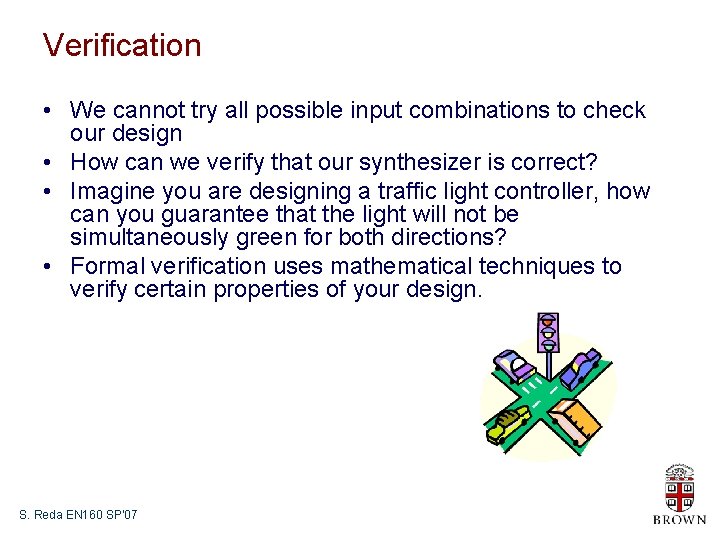 Verification

• We cannot try all possible input combinations to check our design
• How can we verify that our synthesizer is correct?
• Imagine you are designing a traffic light controller, how can you guarantee that the light will not be simultaneously green for both directions?
• Formal verification uses mathematical techniques to verify certain properties of your design.

S. Reda EN160 SP'07

BROWN